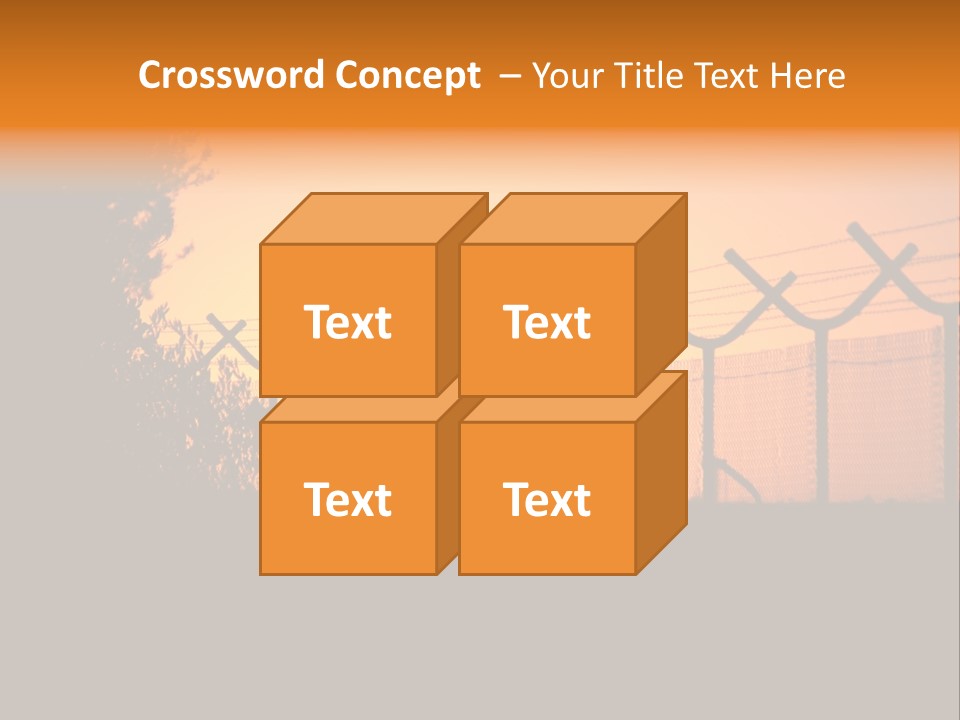 Crossword Concept – Your Title Text Here

Text

Text

Text

Text